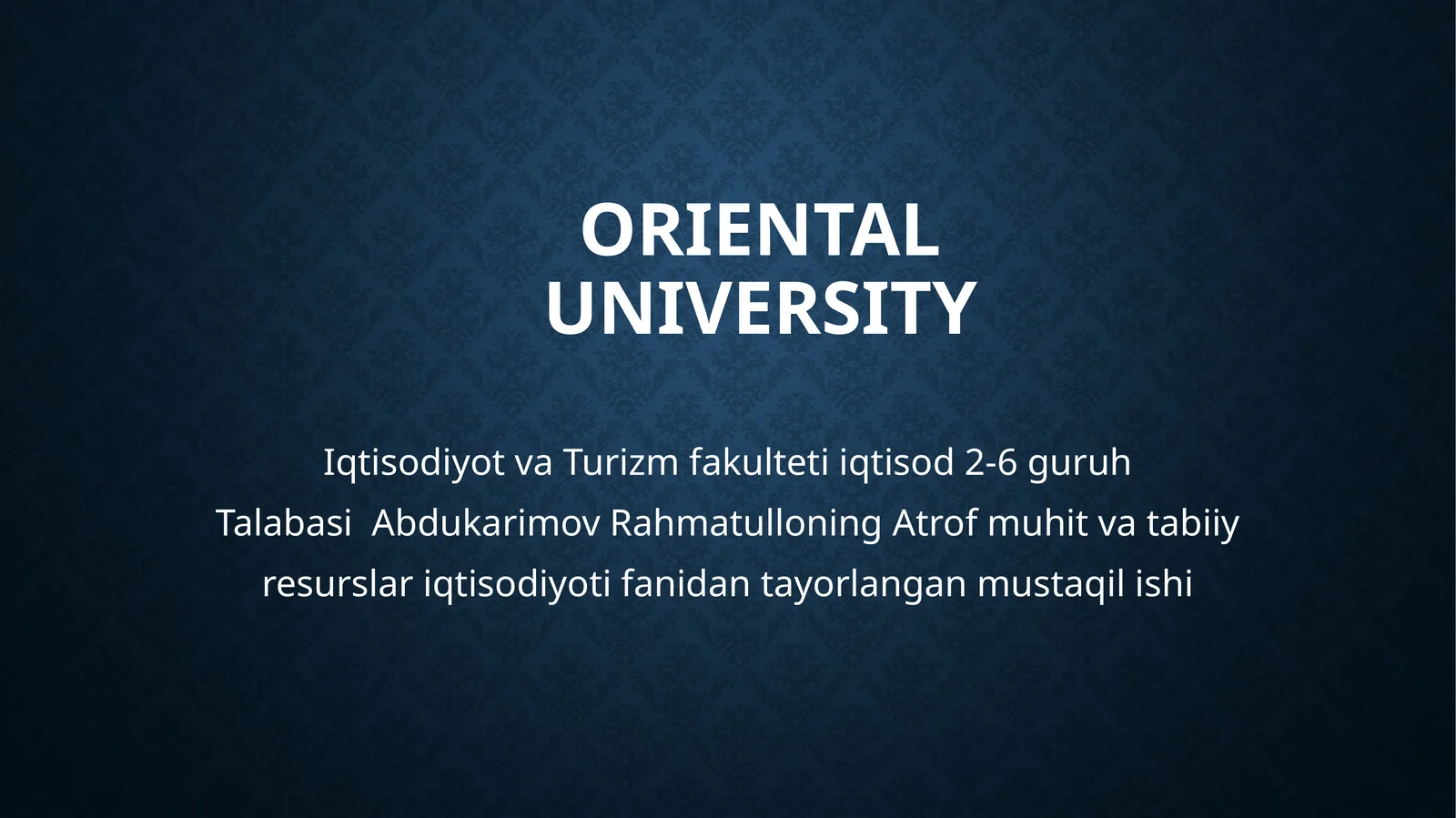 ORIENTAL UNIVERSITY

Iqtisodiyot va Turizm fakulteti iqtisod 2-6 guruh
Talabasi  Abdukarimov Rahmatulloning Atrof muhit va tabiiy resurslar iqtisodiyoti fanidan tayorlangan mustaqil ishi